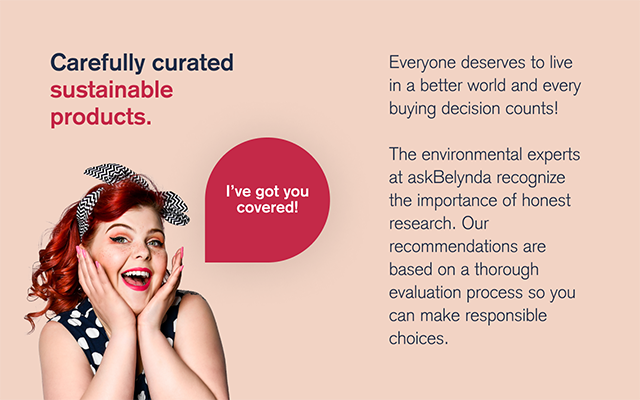 Carefully curated sustainable products.

I've got you covered!

Everyone deserves to live in a better world and every buying decision counts!

The environmental experts at askBelynda recognize the importance of honest research. Our recommendations are based on a thorough evaluation process so you can make responsible choices.